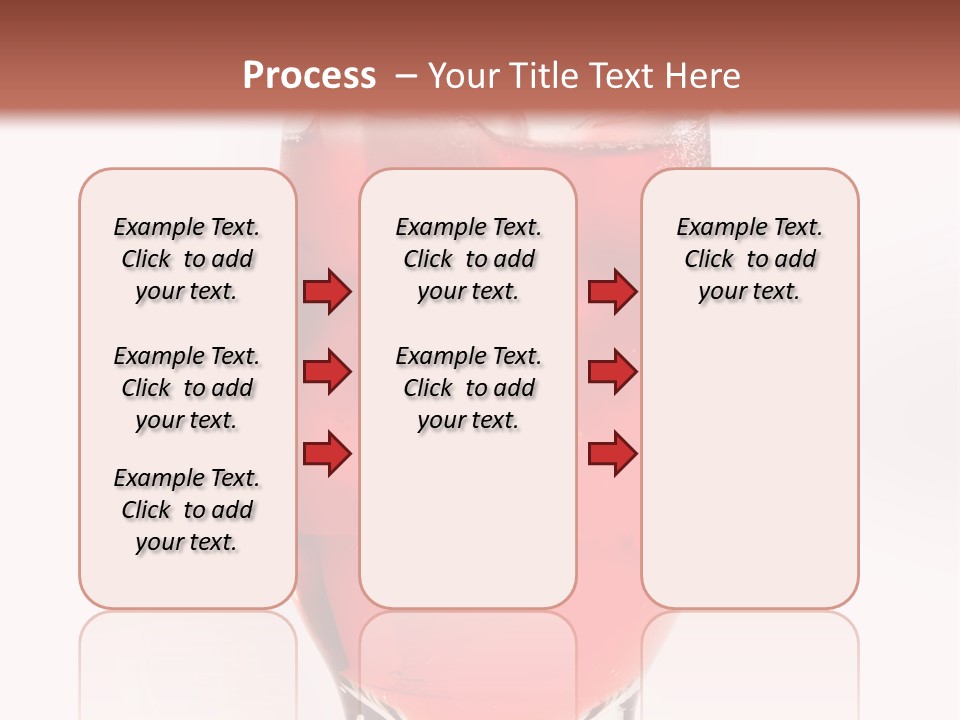 Process – Your Title Text Here

Example Text. Click to add your text.

Example Text. Click to add your text.

Example Text. Click to add your text.

Example Text. Click to add your text.

Example Text. Click to add your text.

Example Text. Click to add your text.